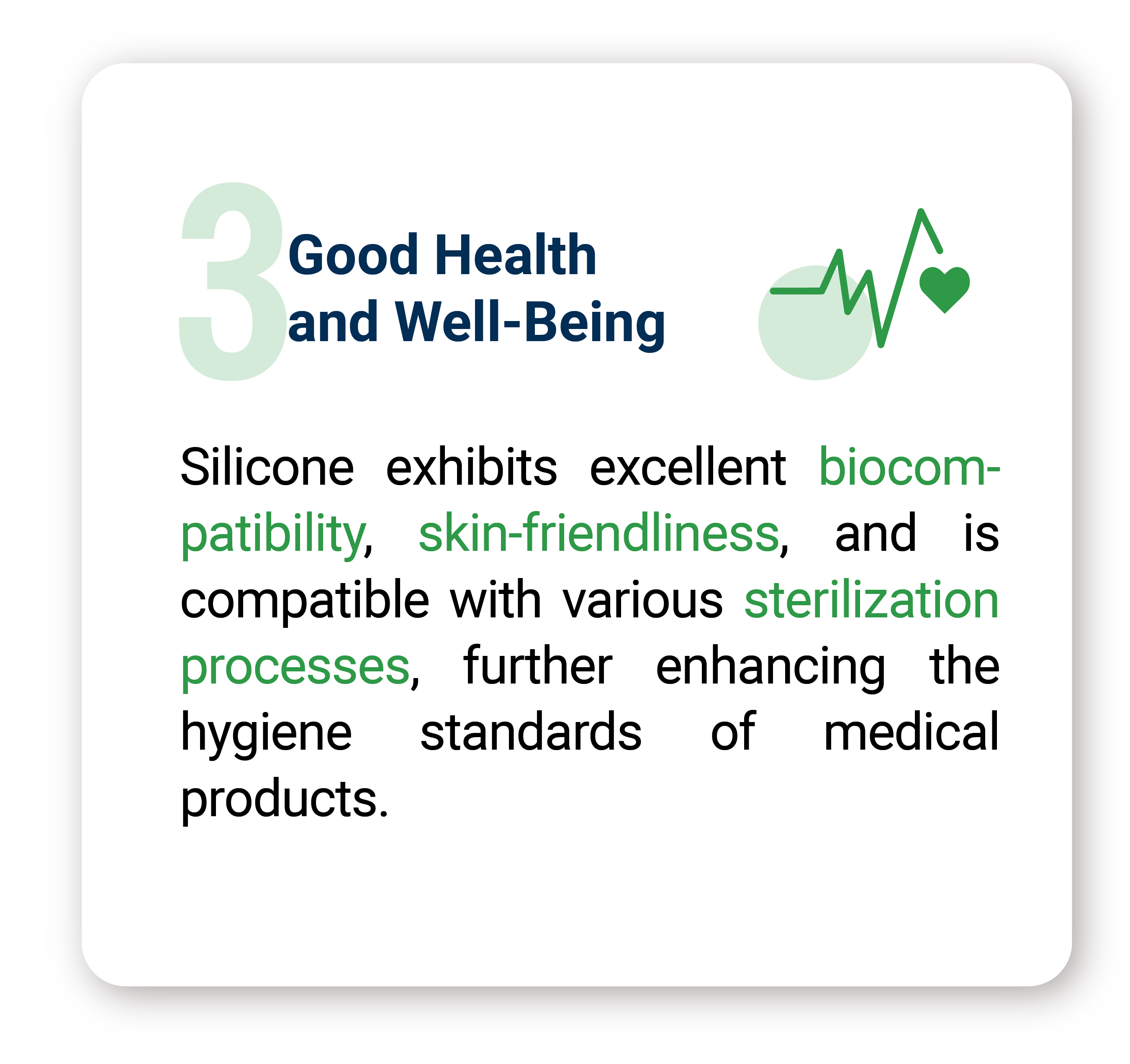 3 Good Health and Well-Being

Silicone exhibits excellent biocompatibility, skin-friendliness, and is compatible with various sterilization processes, further enhancing the hygiene standards of medical products.